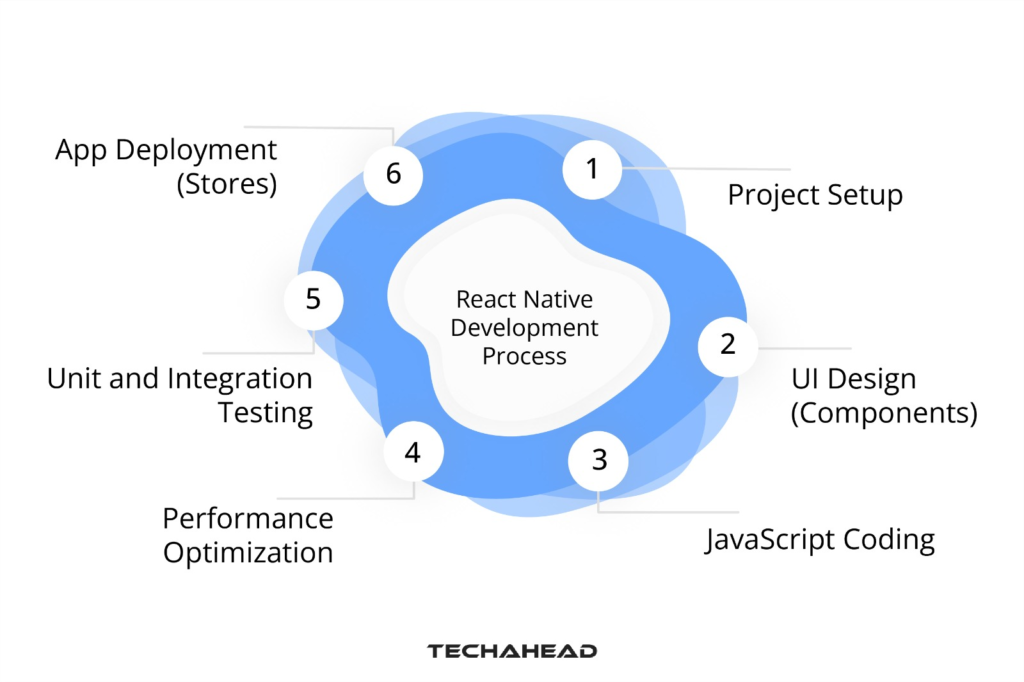 React Native Development Process

1
Project Setup

2
UI Design (Components)

3
JavaScript Coding

4
Performance Optimization

5
Unit and Integration Testing

6
App Deployment (Stores)

TECHAHEAD